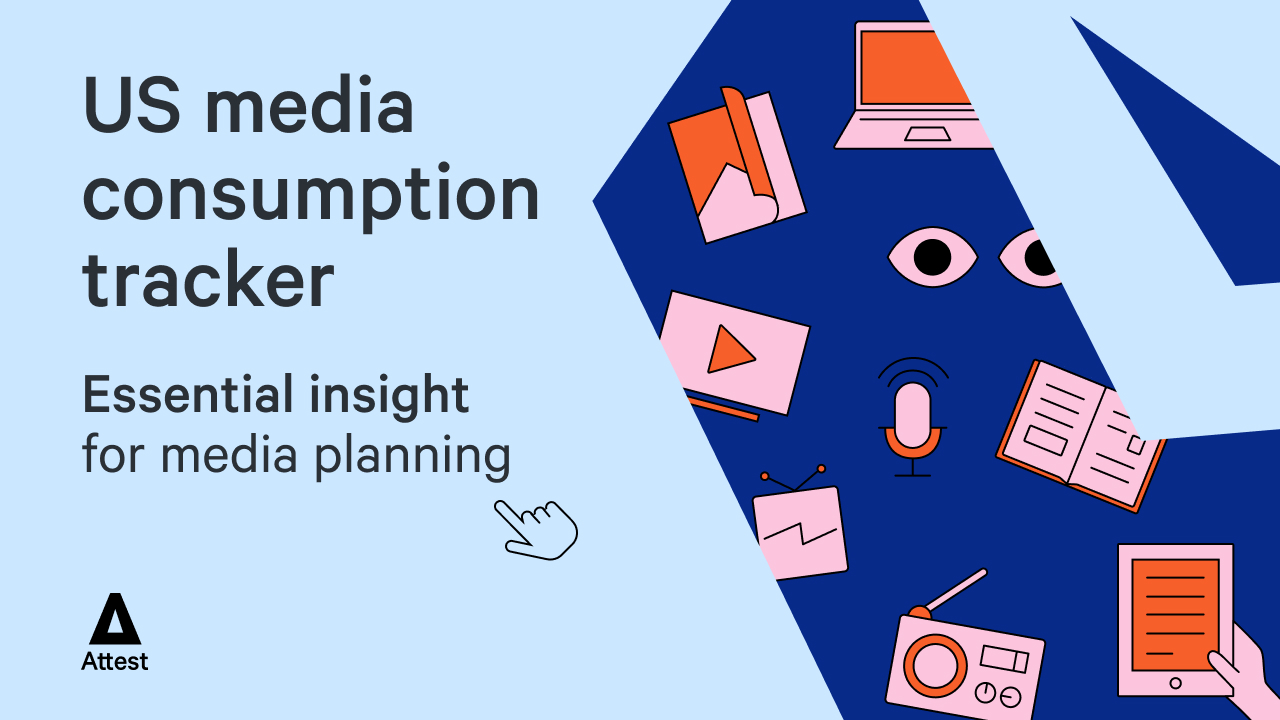 US media consumption tracker

Essential insight for media planning

Attest